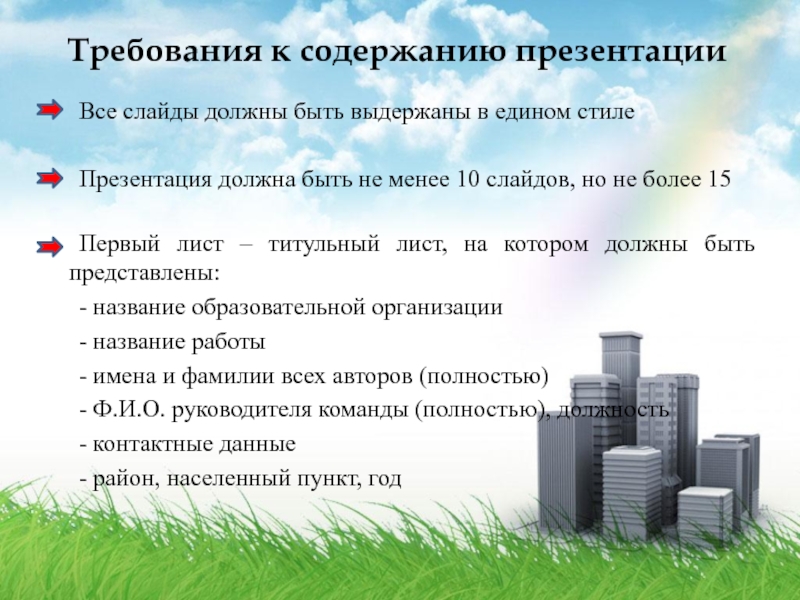 Требования к содержанию презентации

Все слайды должны быть выдержаны в едином стиле

Презентация должна быть не менее 10 слайдов, но не более 15

Первый лист – титульный лист, на котором должны быть представлены:

- название образовательной организации

- название работы

- имена и фамилии всех авторов (полностью)

- Ф.И.О. руководителя команды (полностью), должность

- контактные данные

- район, населенный пункт, год